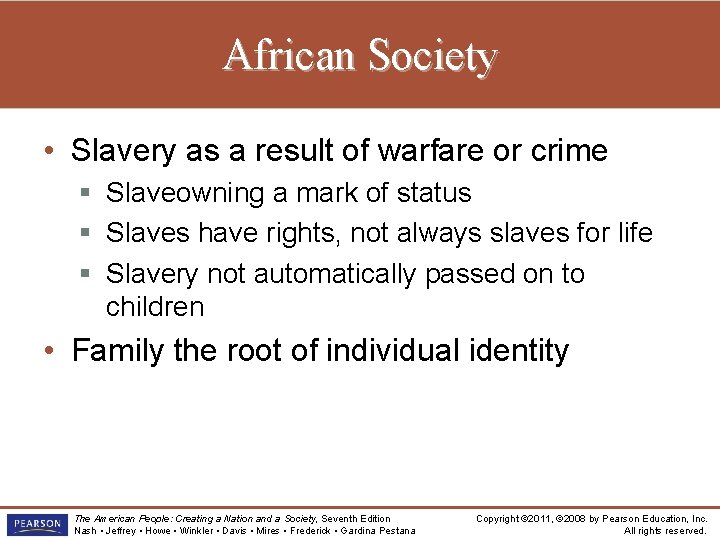 African Society

• Slavery as a result of warfare or crime
▪ Slaveowning a mark of status
▪ Slaves have rights, not always slaves for life
▪ Slavery not automatically passed on to children
• Family the root of individual identity

PEARSON

The American People: Creating a Nation and a Society, Seventh Edition
Nash • Jeffrey • Howe • Winkler • Davis • Mires • Frederick • Gardina Pestana

Copyright ©2011, ©2008 by Pearson Education, Inc.
All rights reserved.